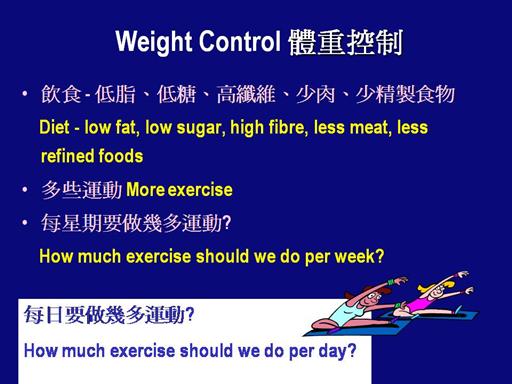 Weight Control 體重控制

• 飲食 - 低脂、低糖、高纖維、少肉、少精製食物

Diet - low fat, low sugar, high fibre, less meat, less refined foods

• 多些運動 More exercise

• 每星期要做幾多運動?

How much exercise should we do per week?

每日要做幾多運動?

How much exercise should we do per day?